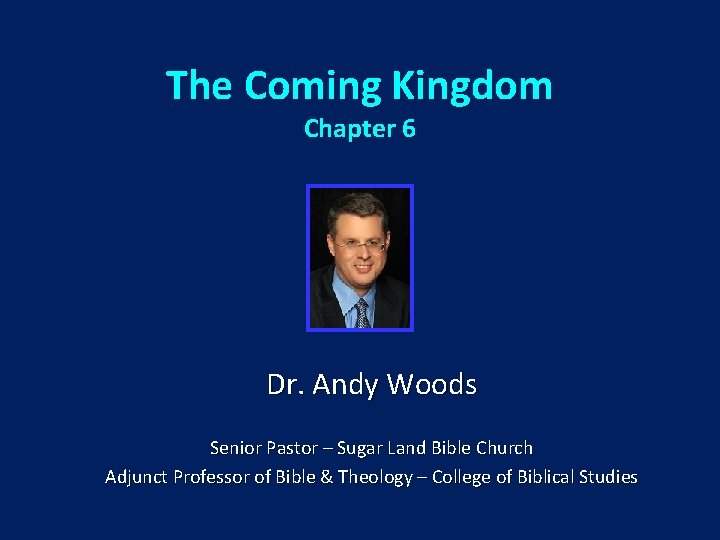 The Coming Kingdom
Chapter 6

Dr. Andy Woods

Senior Pastor – Sugar Land Bible Church
Adjunct Professor of Bible & Theology – College of Biblical Studies